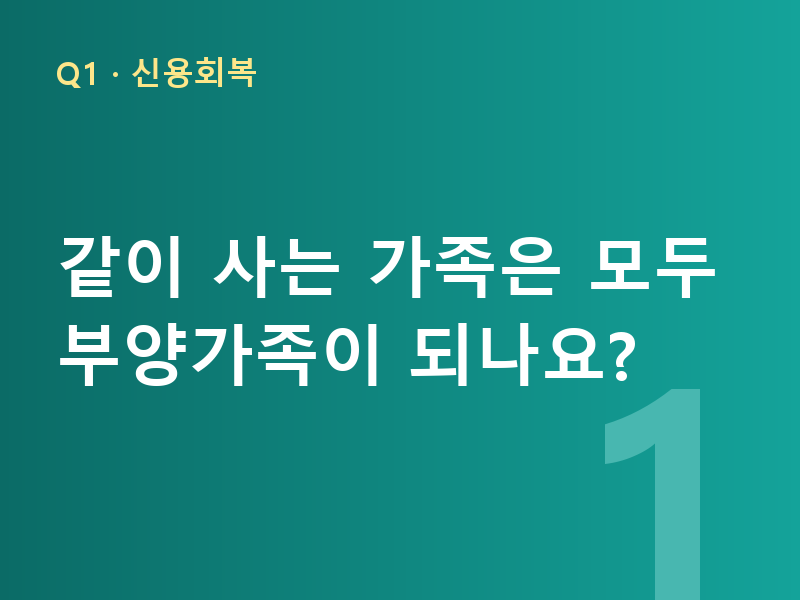 Q1 · 신용회복

같이 사는 가족은 모두 부양가족이 되나요?

1